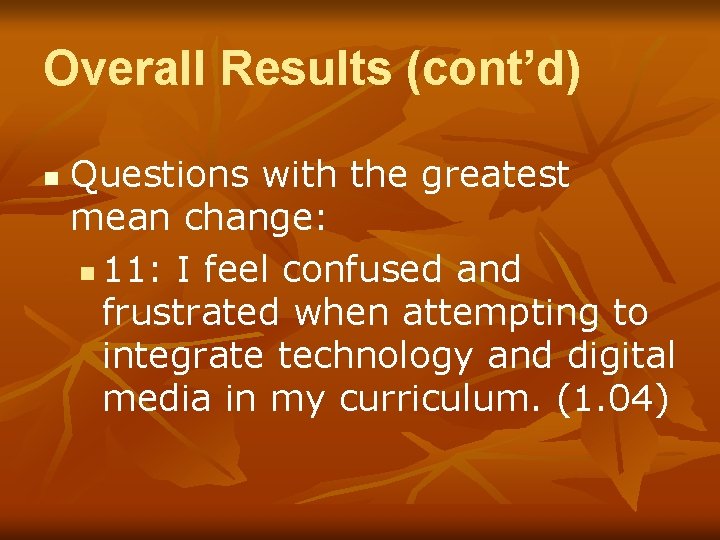 Overall Results (cont’d)

Questions with the greatest mean change:

11: I feel confused and frustrated when attempting to integrate technology and digital media in my curriculum. (1.04)